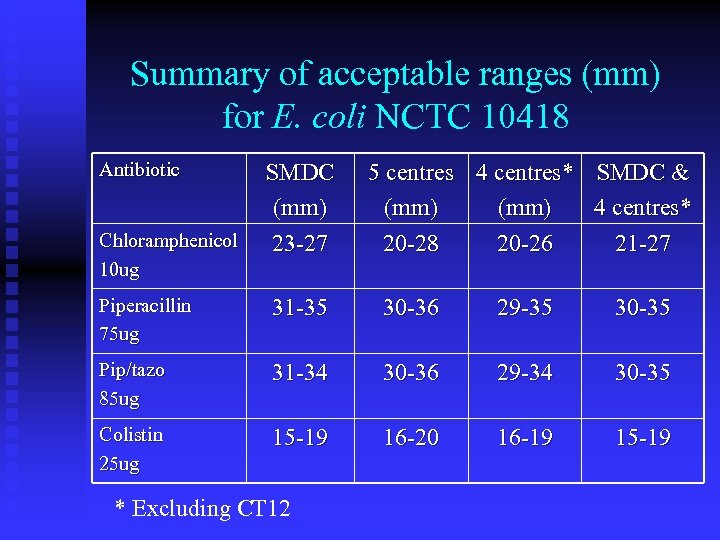 Summary of acceptable ranges (mm) for E. coli NCTC 10418

| Antibiotic | SMDC (mm) | 5 centres (mm) | 4 centres* (mm) | SMDC & 4 centres* |
|---|---|---|---|---|
| Chloramphenicol 10ug | 23-27 | 20-28 | 20-26 | 21-27 |
| Piperacillin 75ug | 31-35 | 30-36 | 29-35 | 30-35 |
| Pip/tazo 85ug | 31-34 | 30-36 | 29-34 | 30-35 |
| Colistin 25ug | 15-19 | 16-20 | 16-19 | 15-19 |

* Excluding CT12